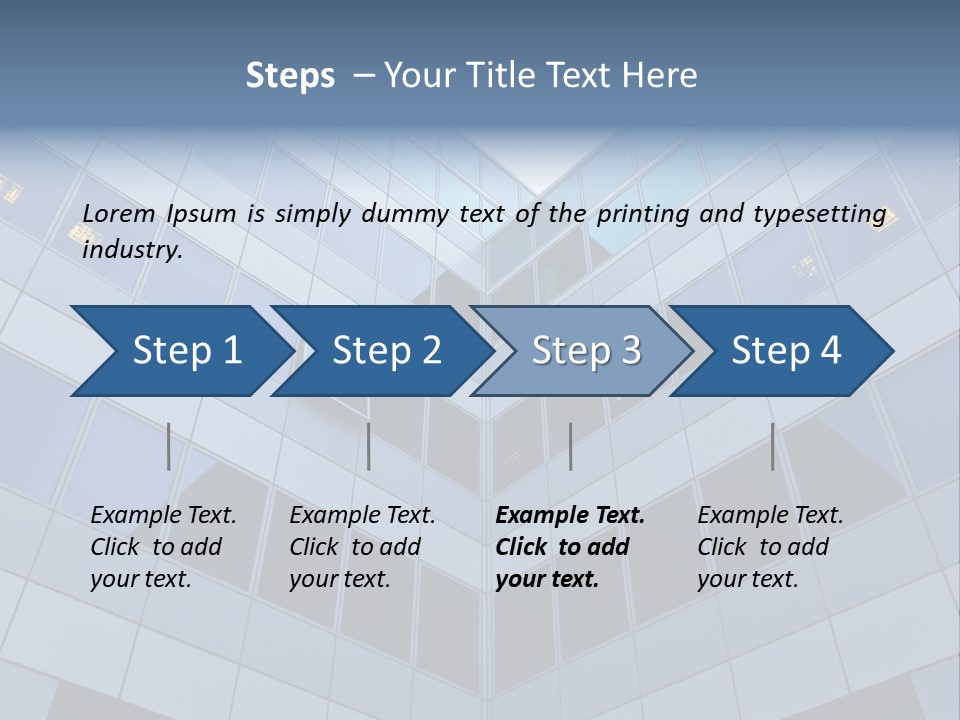 Steps – Your Title Text Here

Lorem Ipsum is simply dummy text of the printing and typesetting industry.

Step 1

Step 2

Step 3

Step 4

Example Text. Click to add your text.

Example Text. Click to add your text.

Example Text. Click to add your text.

Example Text. Click to add your text.